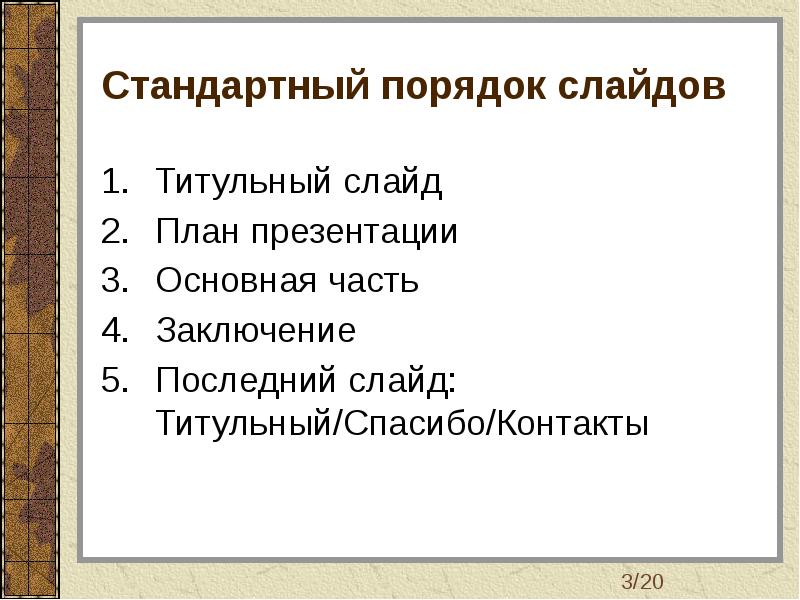 Стандартный порядок слайдов

1. Титульный слайд
2. План презентации
3. Основная часть
4. Заключение
5. Последний слайд: Титульный/Спасибо/Контакты

3/20